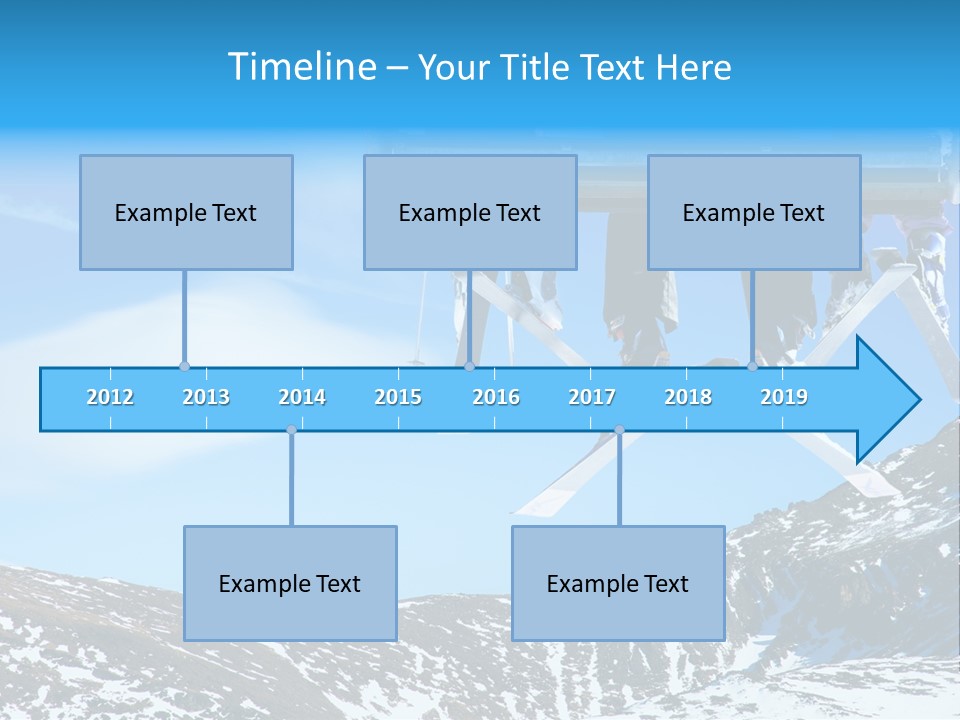 Timeline – Your Title Text Here

Example Text

Example Text

Example Text

2012 2013 2014 2015 2016 2017 2018 2019

Example Text

Example Text